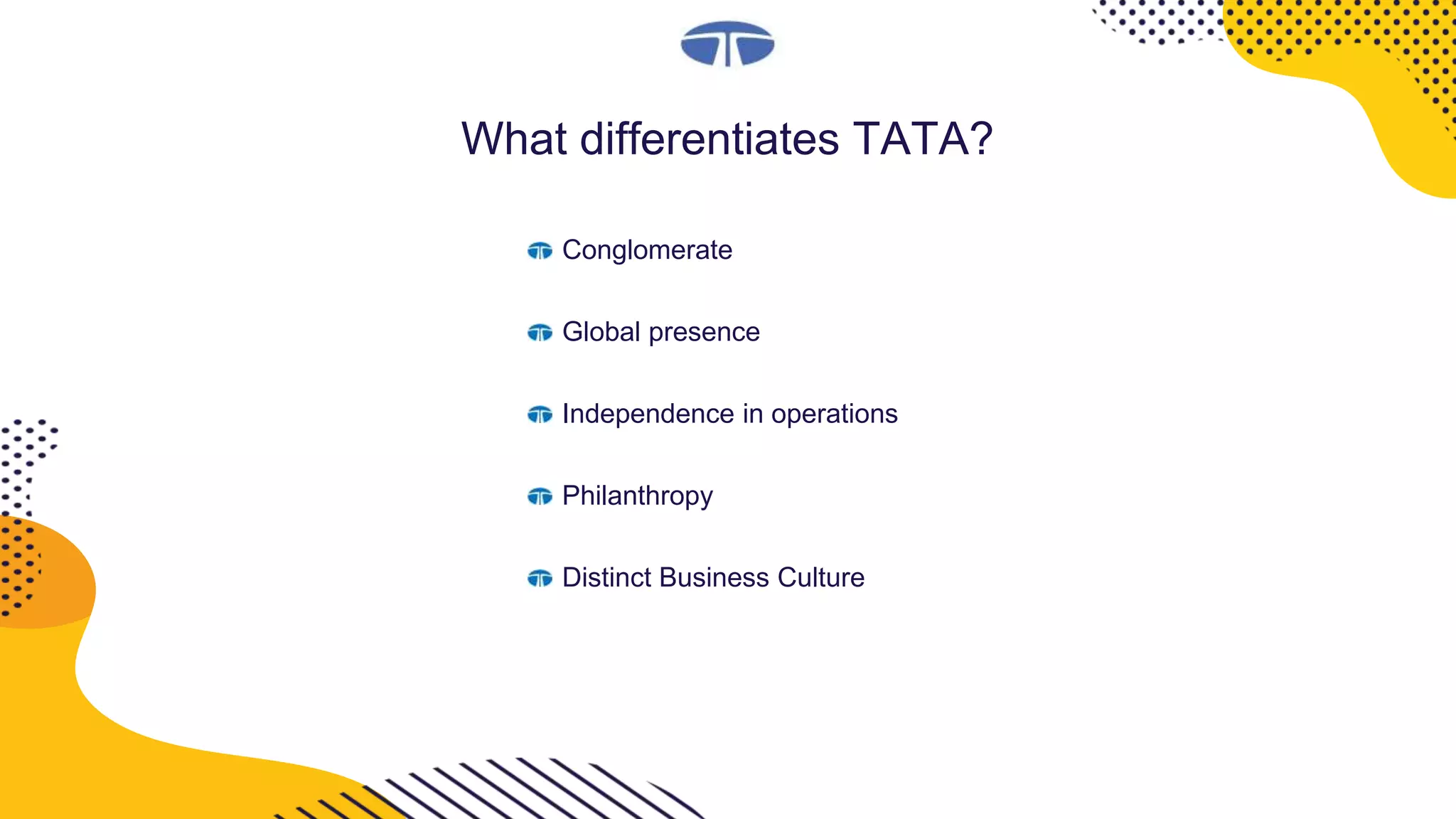 What differentiates TATA?

Conglomerate

Global presence

Independence in operations

Philanthropy

Distinct Business Culture